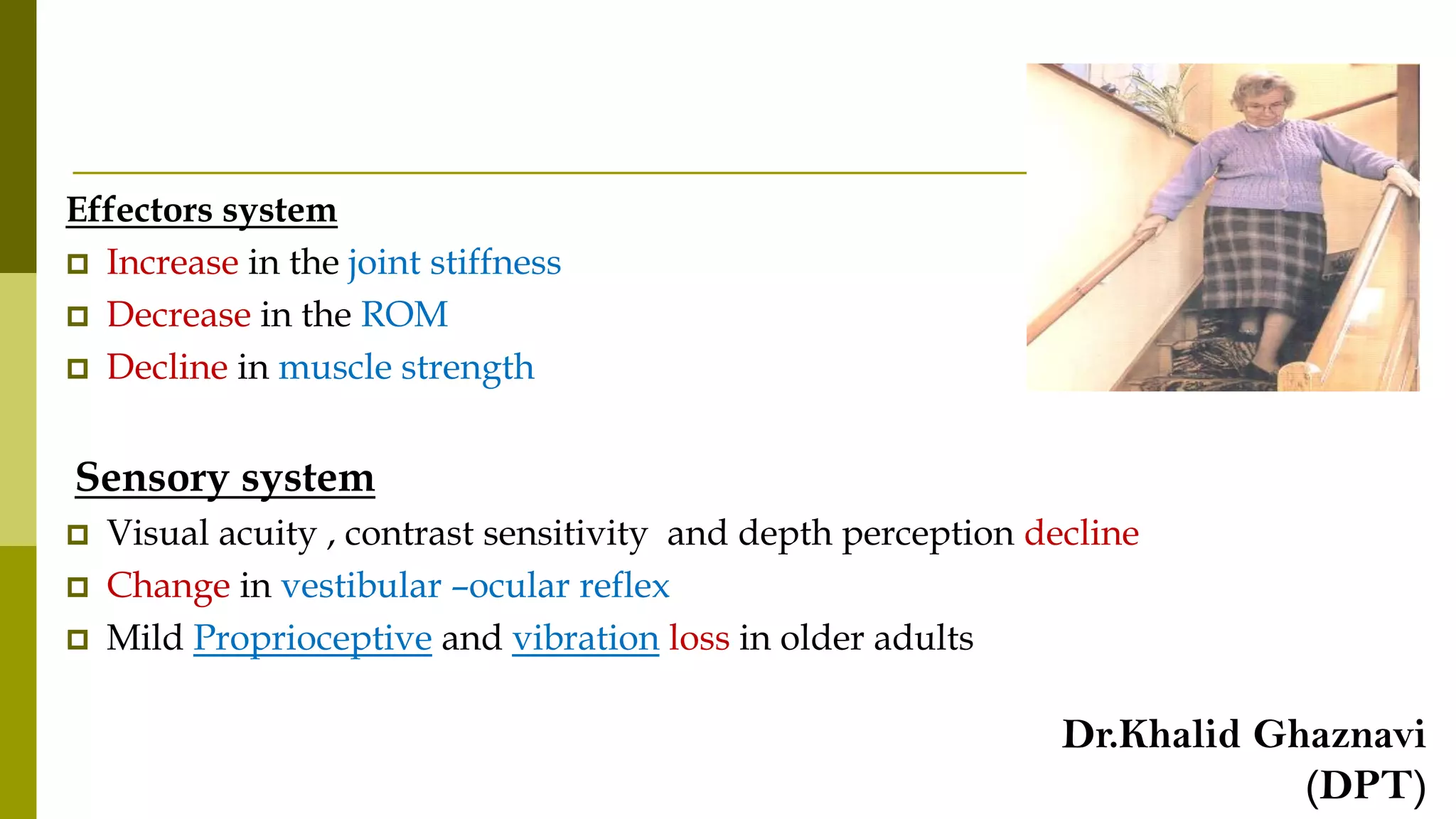 Effectors system

Increase in the joint stiffness

Decrease in the ROM

Decline in muscle strength

Sensory system

Visual acuity , contrast sensitivity and depth perception decline

Change in vestibular –ocular reflex

Mild Proprioceptive and vibration loss in older adults

Dr.Khalid Ghaznavi (DPT)